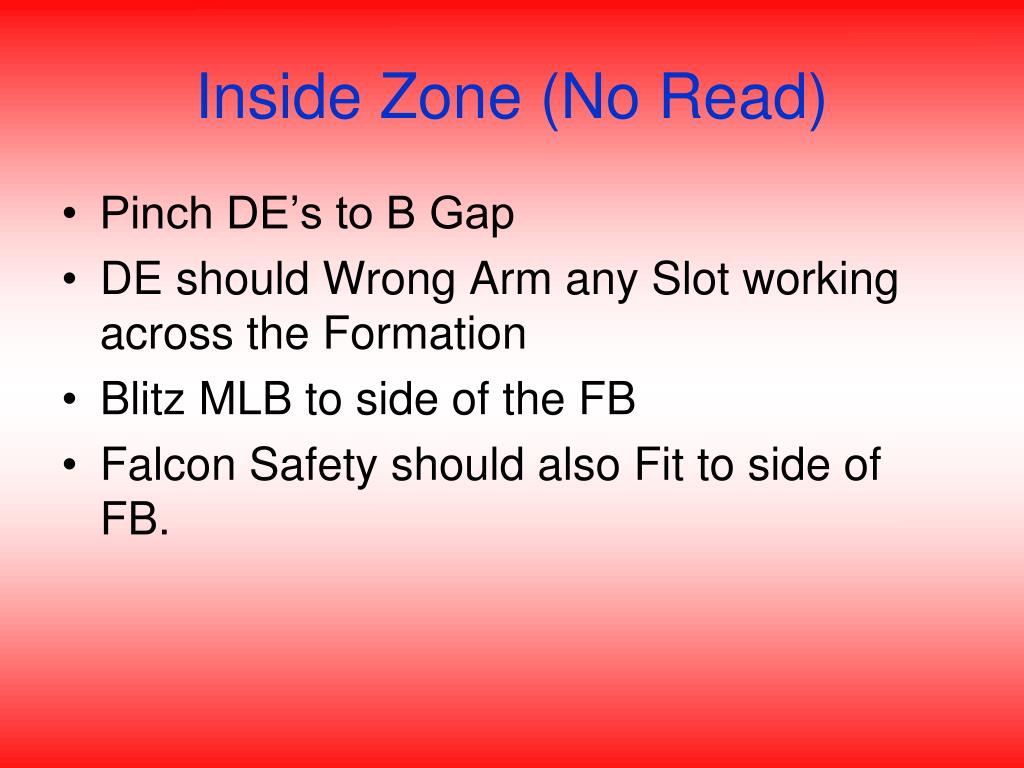 Inside Zone (No Read)

• Pinch DE’s to B Gap
• DE should Wrong Arm any Slot working across the Formation
• Blitz MLB to side of the FB
• Falcon Safety should also Fit to side of FB.